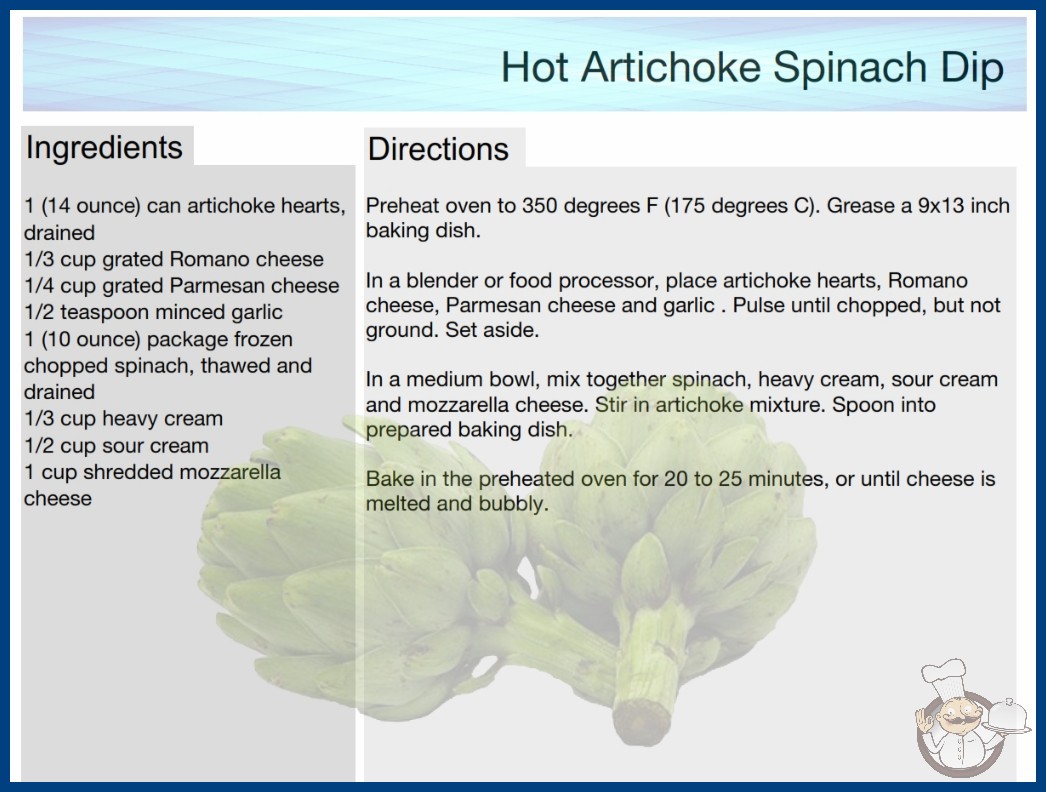 Hot Artichoke Spinach Dip

Ingredients

1 (14 ounce) can artichoke hearts, drained
1/3 cup grated Romano cheese
1/4 cup grated Parmesan cheese
1/2 teaspoon minced garlic
1 (10 ounce) package frozen chopped spinach, thawed and drained
1/3 cup heavy cream
1/2 cup sour cream
1 cup shredded mozzarella cheese

Directions

Preheat oven to 350 degrees F (175 degrees C). Grease a 9x13 inch baking dish.

In a blender or food processor, place artichoke hearts, Romano cheese, Parmesan cheese and garlic . Pulse until chopped, but not ground. Set aside.

In a medium bowl, mix together spinach, heavy cream, sour cream and mozzarella cheese. Stir in artichoke mixture. Spoon into prepared baking dish.

Bake in the preheated oven for 20 to 25 minutes, or until cheese is melted and bubbly.